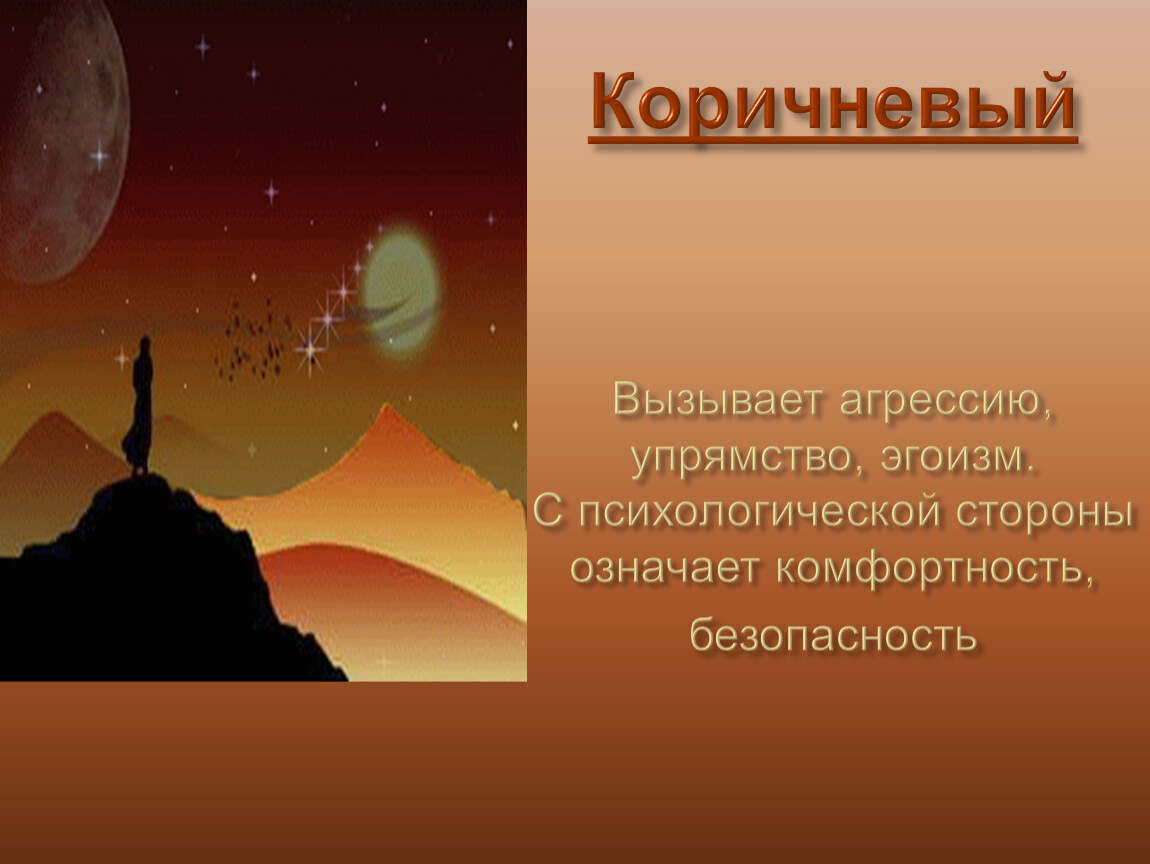 Коричневый

Вызывает агрессию, упрямство, эгоизм. С психологической стороны означает комфортность, безопасность